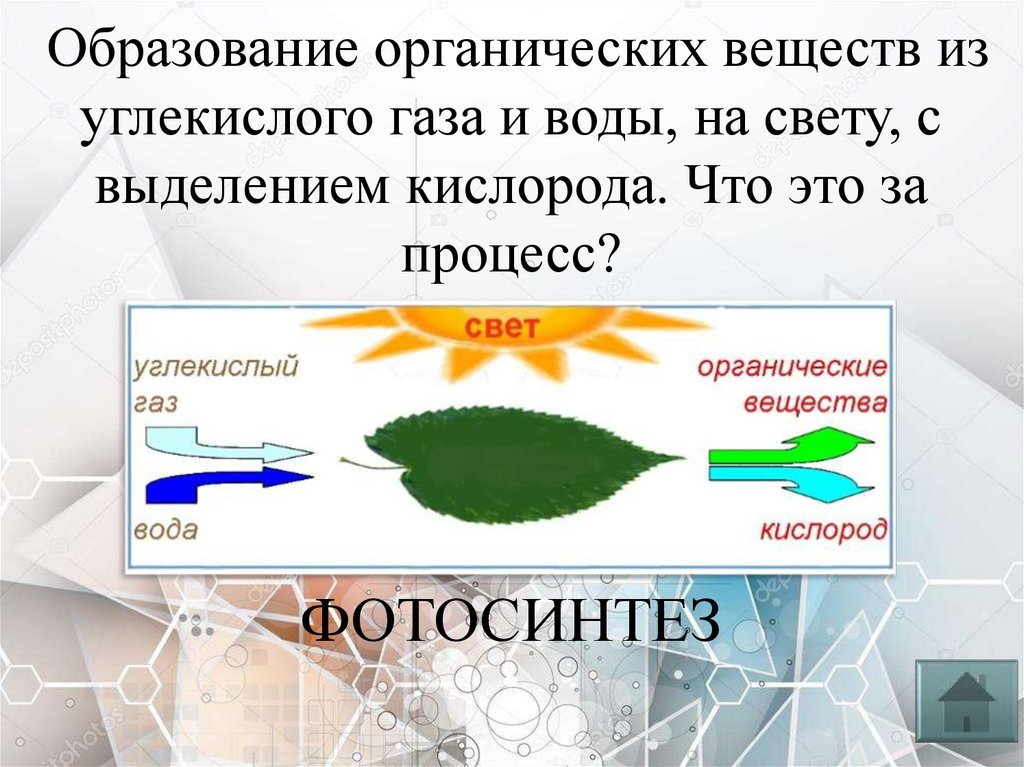 Образование органических веществ из углекислого газа и воды, на свету, с выделением кислорода. Что это за процесс?

свет

углекислый газ

вода

органические вещества

кислород

ФОТОСИНТЕЗ